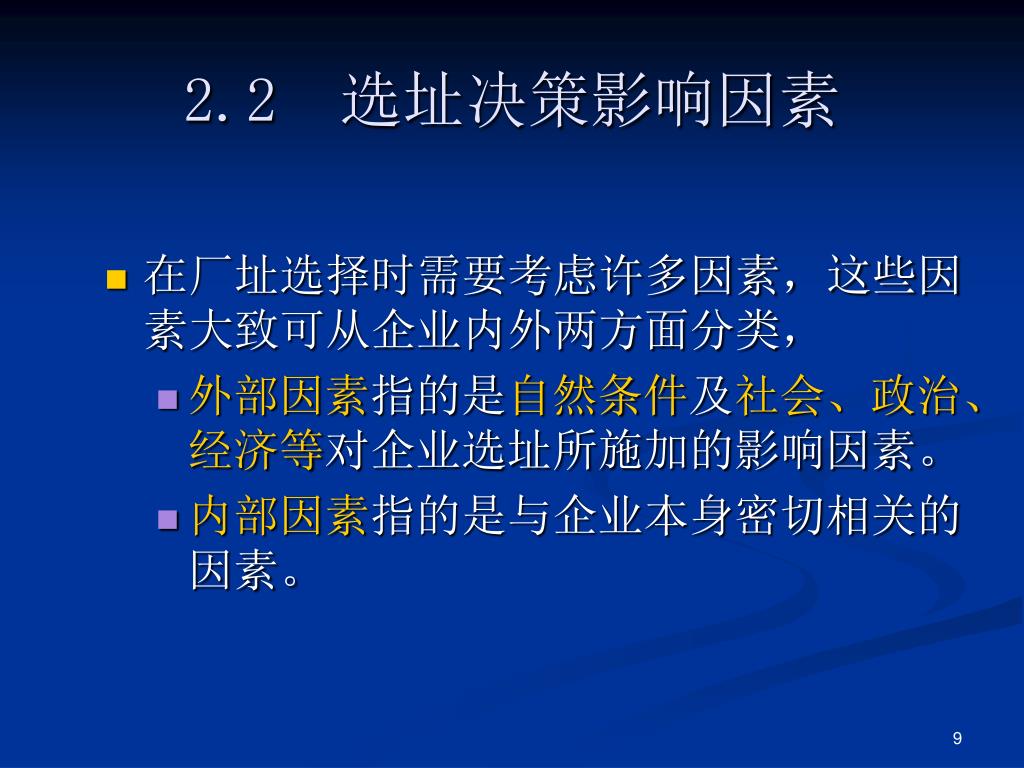 2.2　选址决策影响因素

在厂址选择时需要考虑许多因素，这些因素大致可从企业内外两方面分类，

外部因素指的是自然条件及社会、政治、经济等对企业选址所施加的影响因素。

内部因素指的是与企业本身密切相关的因素。

9